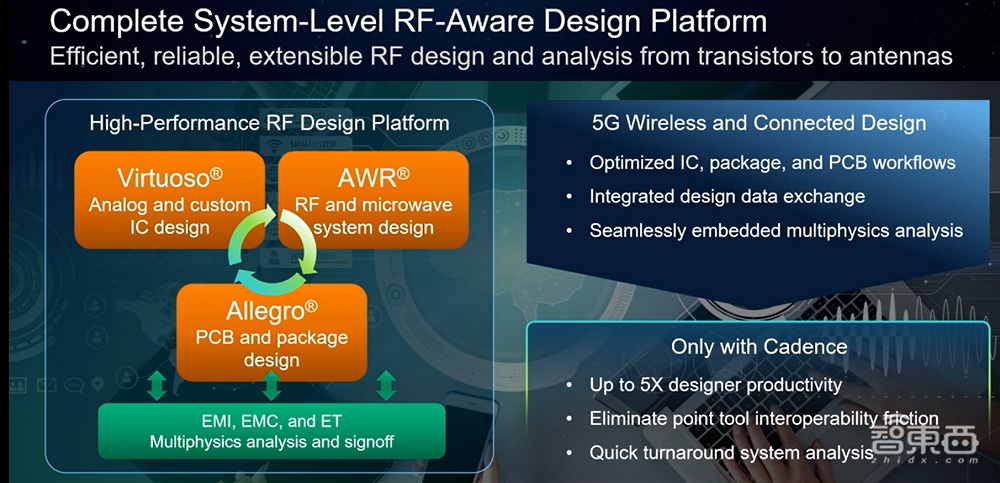 Complete System-Level RF-Aware Design Platform
Efficient, reliable, extensible RF design and analysis from transistors to antennas

High-Performance RF Design Platform

Virtuoso®
Analog and custom IC design

AWR®
RF and microwave system design

Allegro®
PCB and package design

EMI, EMC, and ET
Multiphysics analysis and signoff

5G Wireless and Connected Design

• Optimized IC, package, and PCB workflows
• Integrated design data exchange
• Seamlessly embedded multiphysics analysis

Only with Cadence

• Up to 5X designer productivity
• Eliminate point tool interoperability friction
• Quick turnaround system analysis

智東西
zhidx.com